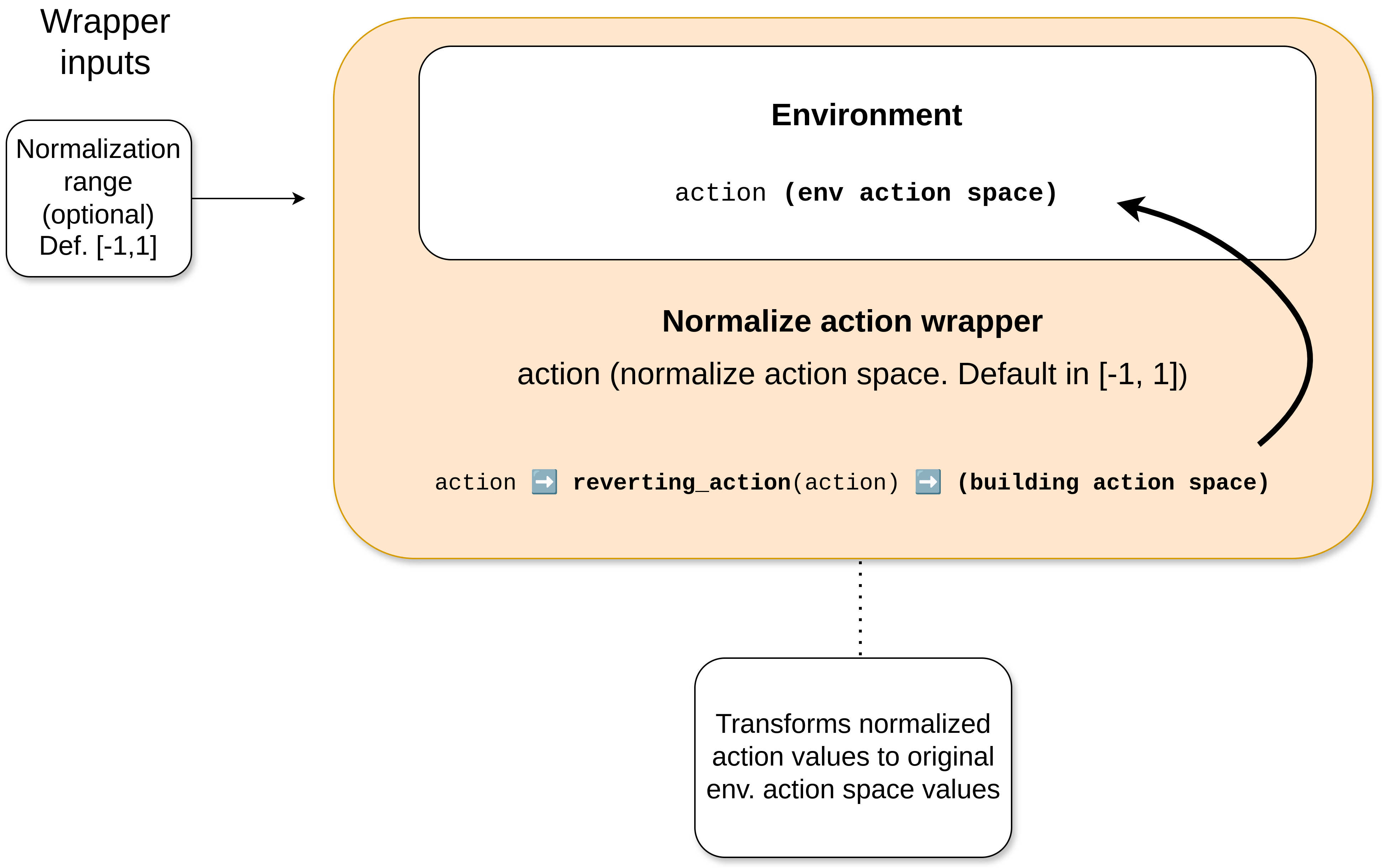 Wrapper inputs

Normalization range (optional) Def. [-1,1]

Environment

action (env action space)

Normalize action wrapper

action (normalize action space. Default in [-1, 1])

action ➡️ reverting_action(action) ➡️ (building action space)

Transforms normalized action values to original env. action space values